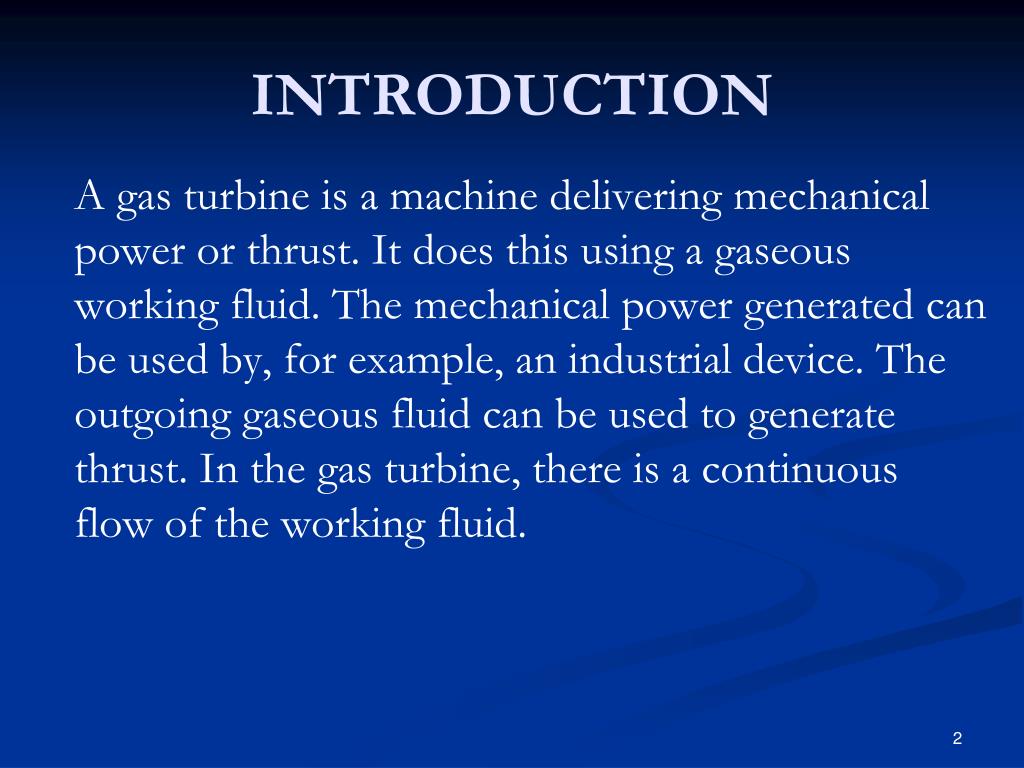 INTRODUCTION

A gas turbine is a machine delivering mechanical power or thrust. It does this using a gaseous working fluid. The mechanical power generated can be used by, for example, an industrial device. The outgoing gaseous fluid can be used to generate thrust. In the gas turbine, there is a continuous flow of the working fluid.

2